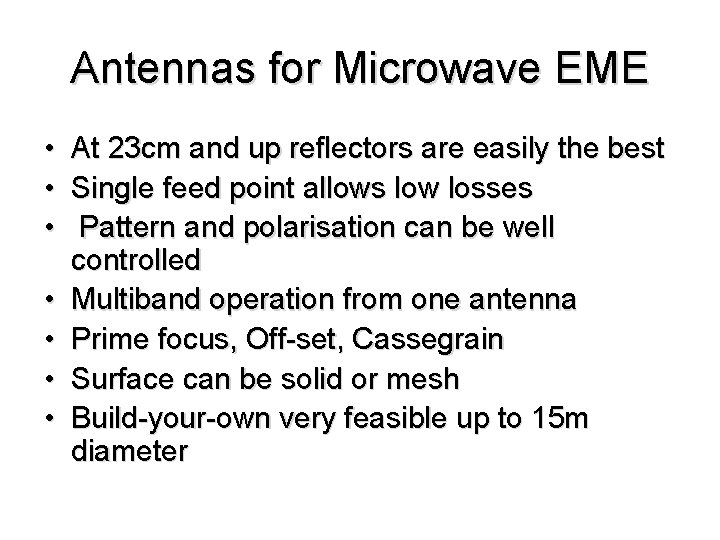 Antennas for Microwave EME

• At 23cm and up reflectors are easily the best
• Single feed point allows low losses
• Pattern and polarisation can be well controlled
• Multiband operation from one antenna
• Prime focus, Off-set, Cassegrain
• Surface can be solid or mesh
• Build-your-own very feasible up to 15m diameter